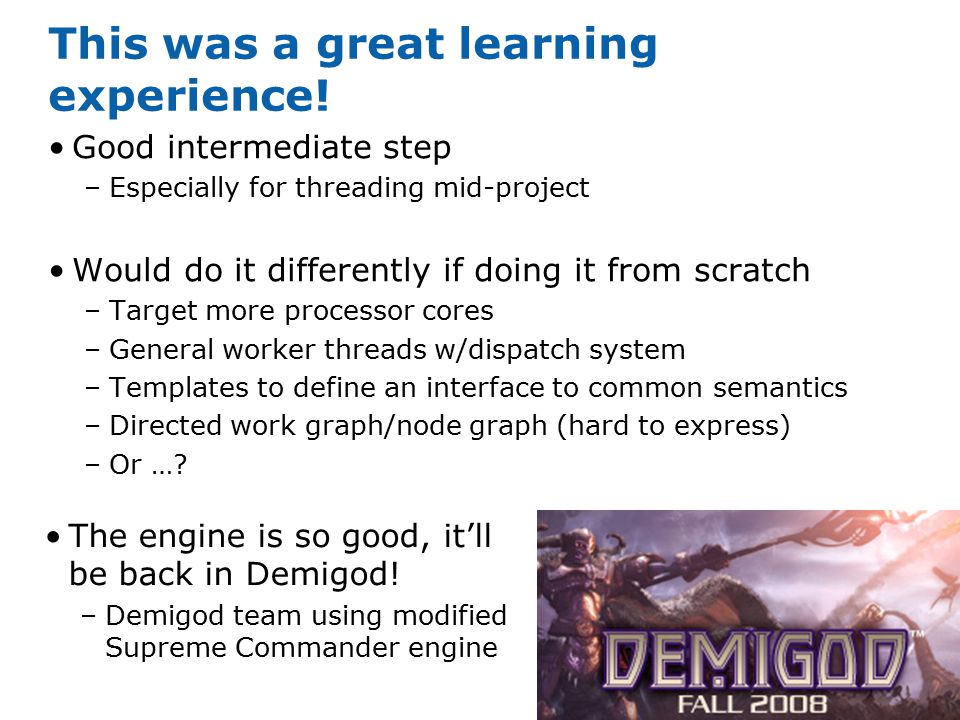 This was a great learning experience!

• Good intermediate step
– Especially for threading mid-project

• Would do it differently if doing it from scratch
– Target more processor cores
– General worker threads w/dispatch system
– Templates to define an interface to common semantics
– Directed work graph/node graph (hard to express)
– Or …?

• The engine is so good, it'll be back in Demigod!
– Demigod team using modified Supreme Commander engine

DEMIGOD™
FALL 2008